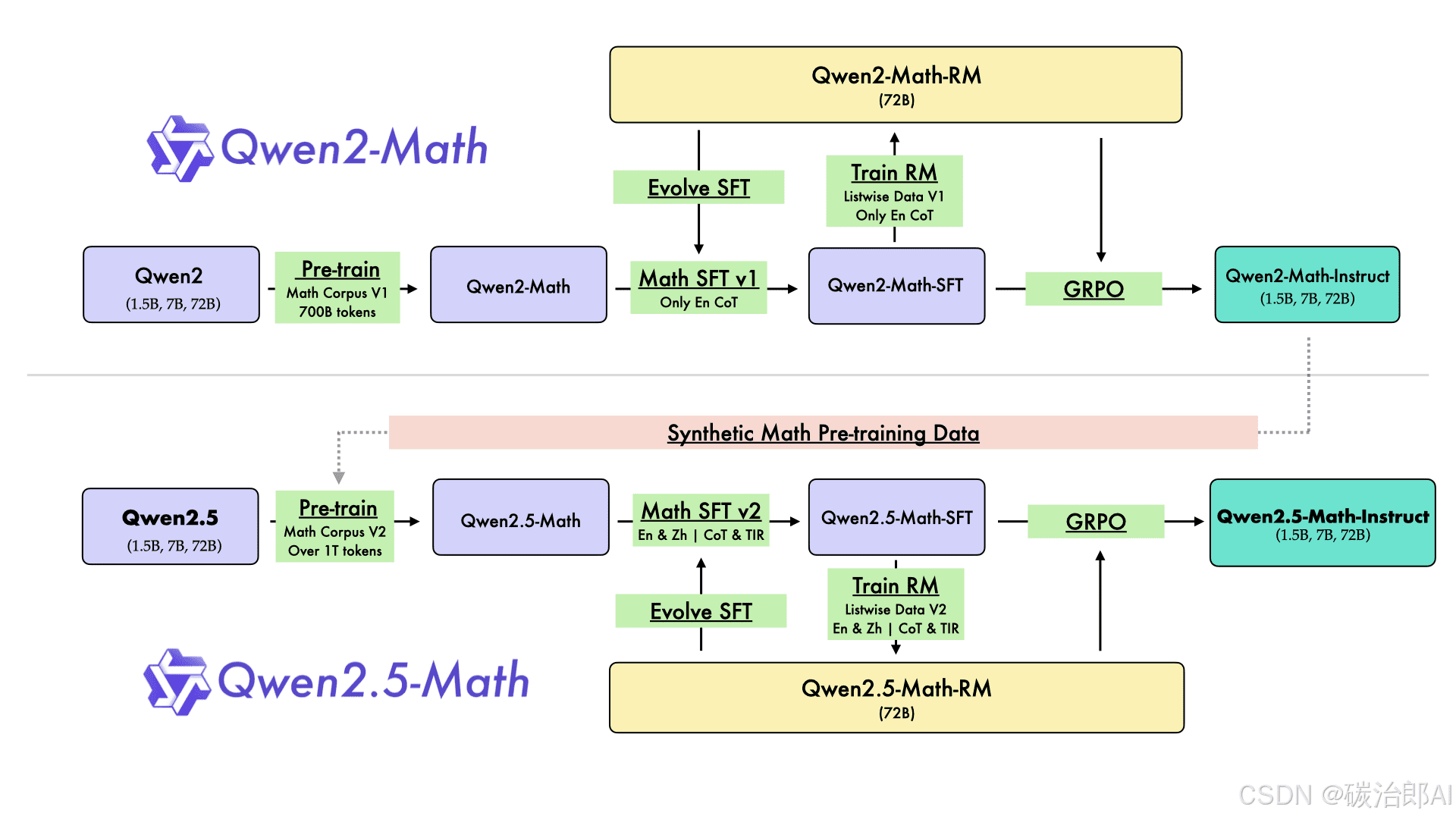 Qwen2-Math-RM
(72B)

Qwen2-Math

Evolve SFT

Train RM
Listwise Data V1
Only En CoT

Qwen2
(1.5B, 7B, 72B)

Pre-train
Math Corpus V1
700B tokens

Qwen2-Math

Math SFT v1
Only En CoT

Qwen2-Math-SFT

GRPO

Qwen2-Math-Instruct
(1.5B, 7B, 72B)

Synthetic Math Pre-training Data

Qwen2.5
(1.5B, 7B, 72B)

Pre-train
Math Corpus V2
Over 1T tokens

Qwen2.5-Math

Math SFT v2
En & Zh | CoT & TIR

Qwen2.5-Math-SFT

GRPO

Qwen2.5-Math-Instruct
(1.5B, 7B, 72B)

Evolve SFT

Train RM
Listwise Data V2
En & Zh | CoT & TIR

Qwen2.5-Math

Qwen2.5-Math-RM
(72B)

CSDN @碳治郎AI